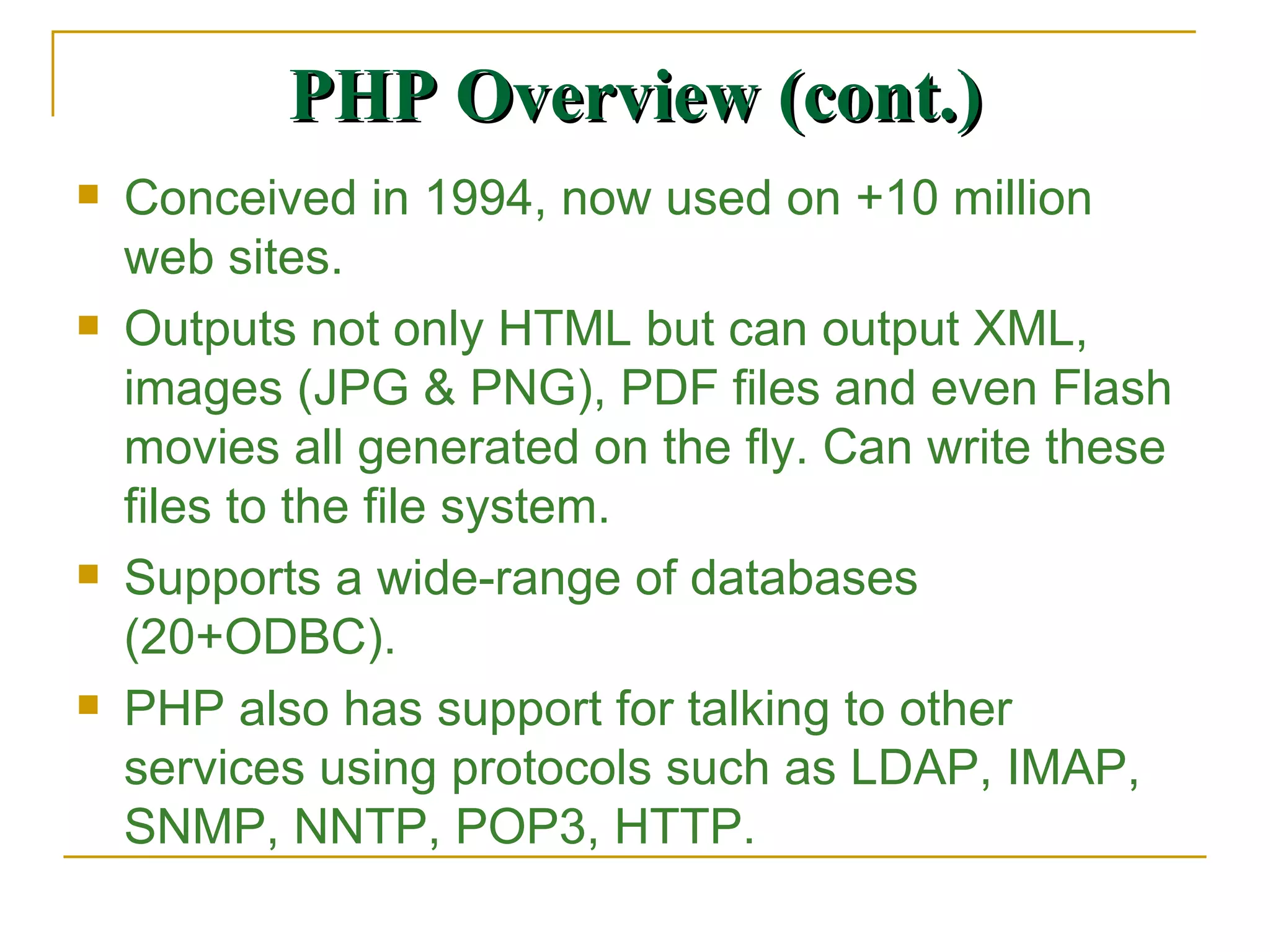 PHP Overview (cont.)

- Conceived in 1994, now used on +10 million web sites.
- Outputs not only HTML but can output XML, images (JPG & PNG), PDF files and even Flash movies all generated on the fly. Can write these files to the file system.
- Supports a wide-range of databases (20+ODBC).
- PHP also has support for talking to other services using protocols such as LDAP, IMAP, SNMP, NNTP, POP3, HTTP.